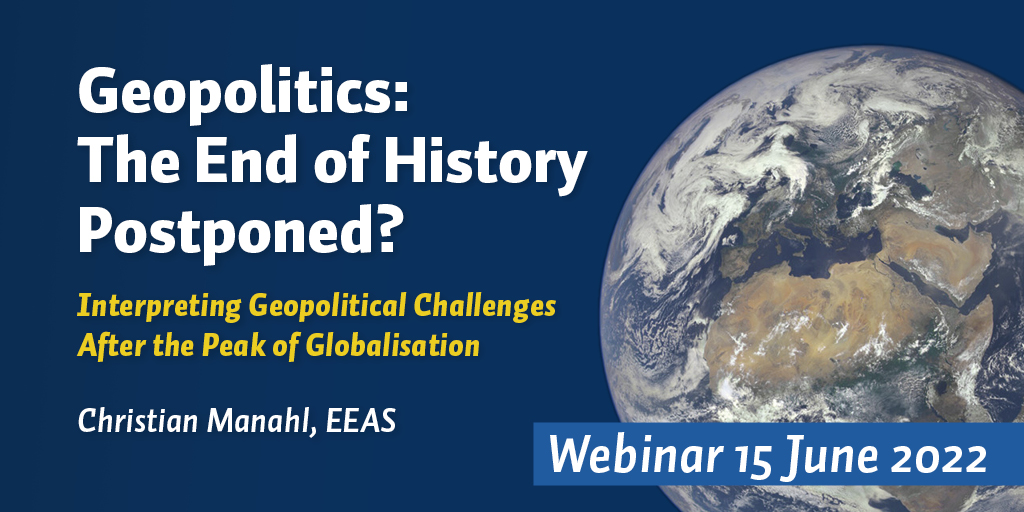 Geopolitics:
The End of History Postponed?

Interpreting Geopolitical Challenges After the Peak of Globalisation

Christian Manahl, EEAS

Webinar 15 June 2022